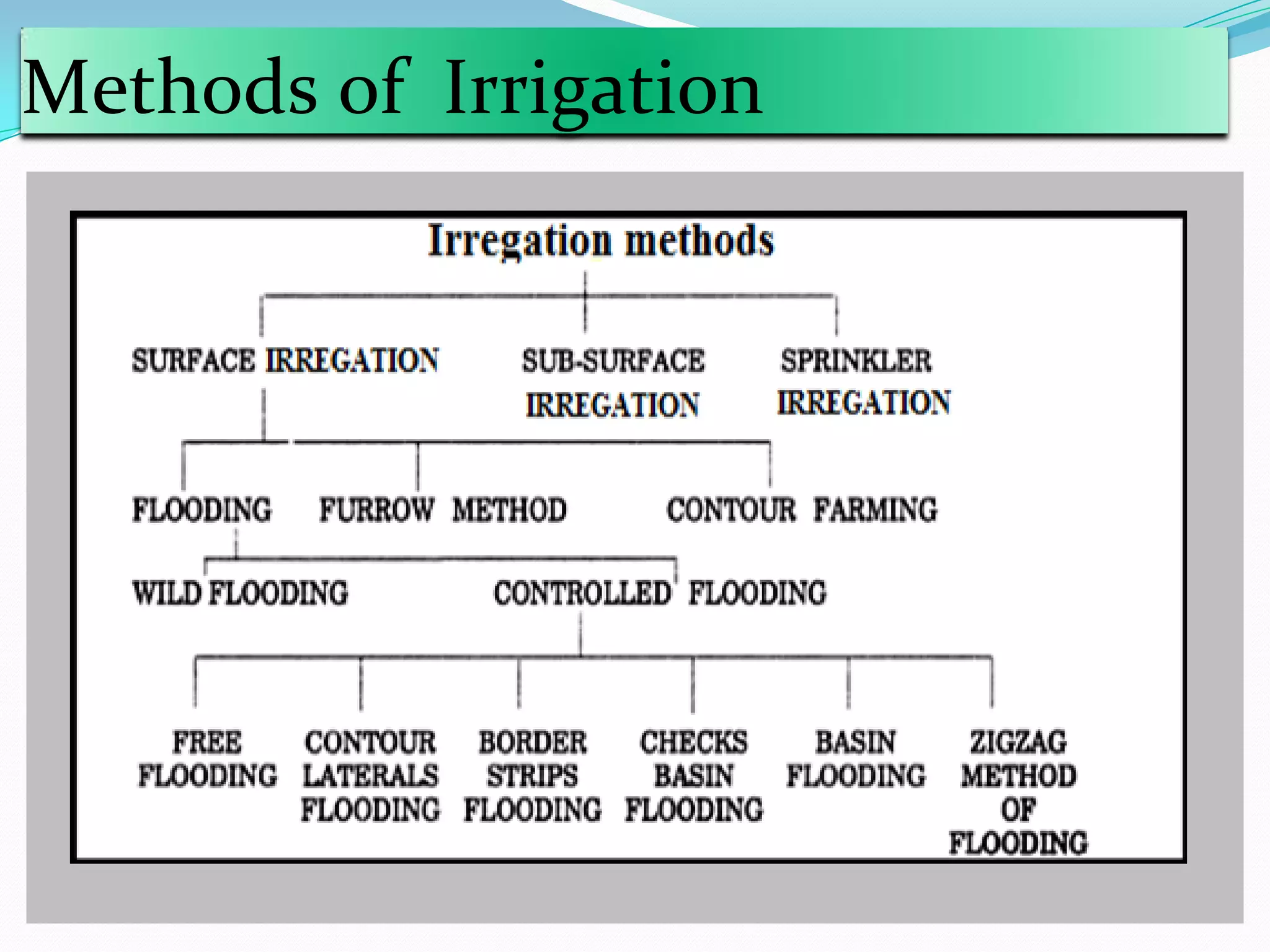 Methods of Irrigation

Irregation methods

SURFACE IRREGATION

SUB-SURFACE IRREGATION

SPRINKLER IRREGATION

FLOODING

FURROW METHOD

CONTOUR FARMING

WILD FLOODING

CONTROLLED FLOODING

FREE FLOODING

CONTOUR LATERALS FLOODING

BORDER STRIPS FLOODING

CHECKS BASIN FLOODING

BASIN FLOODING

ZIGZAG METHOD OF FLOODING